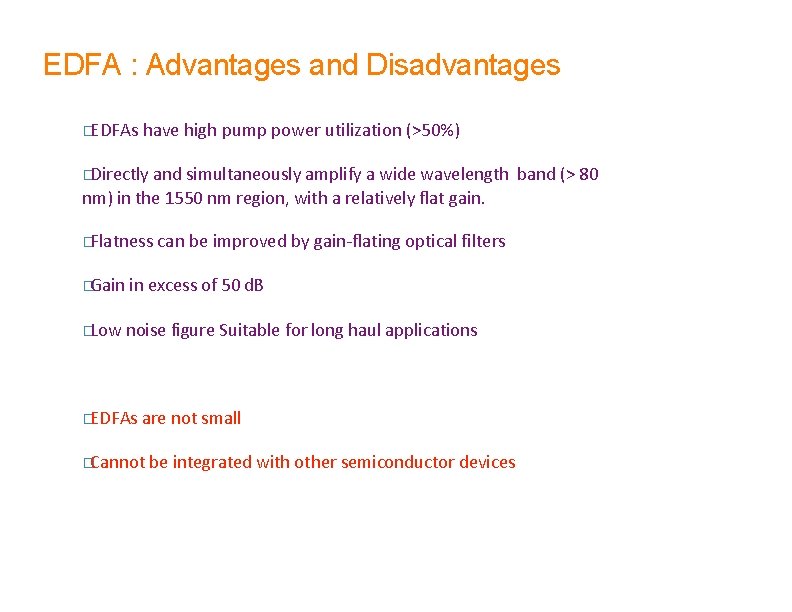 EDFA : Advantages and Disadvantages

□EDFAs have high pump power utilization (>50%)

□Directly and simultaneously amplify a wide wavelength band (> 80 nm) in the 1550 nm region, with a relatively flat gain.

□Flatness can be improved by gain-flating optical filters

□Gain in excess of 50 dB

□Low noise figure Suitable for long haul applications

□EDFAs are not small

□Cannot be integrated with other semiconductor devices